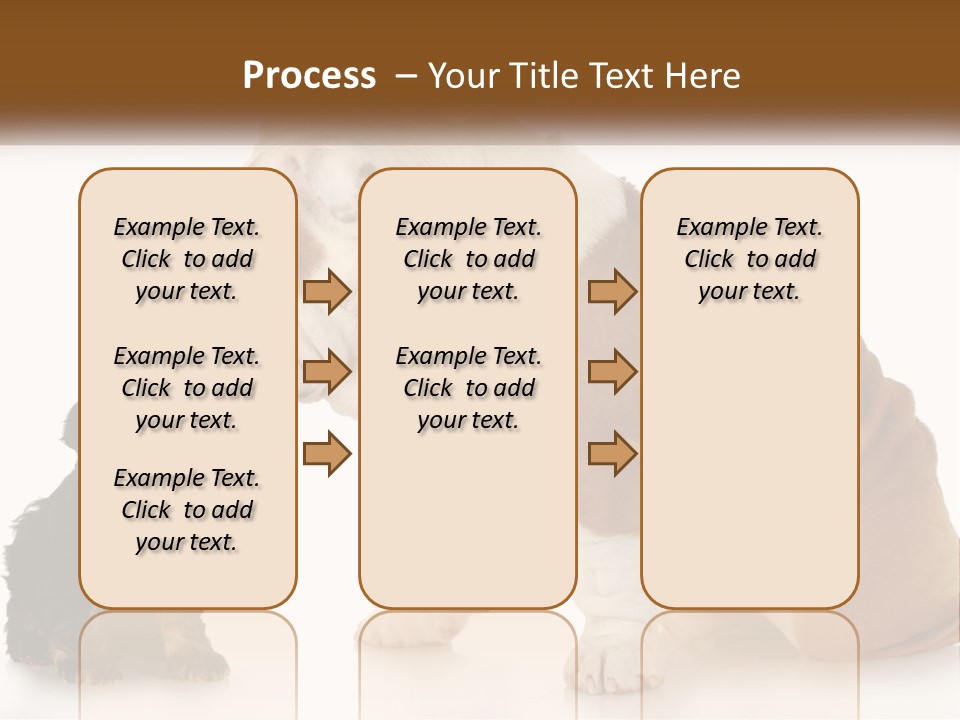 Process – Your Title Text Here

Example Text. Click to add your text.

Example Text. Click to add your text.

Example Text. Click to add your text.

Example Text. Click to add your text.

Example Text. Click to add your text.

Example Text. Click to add your text.